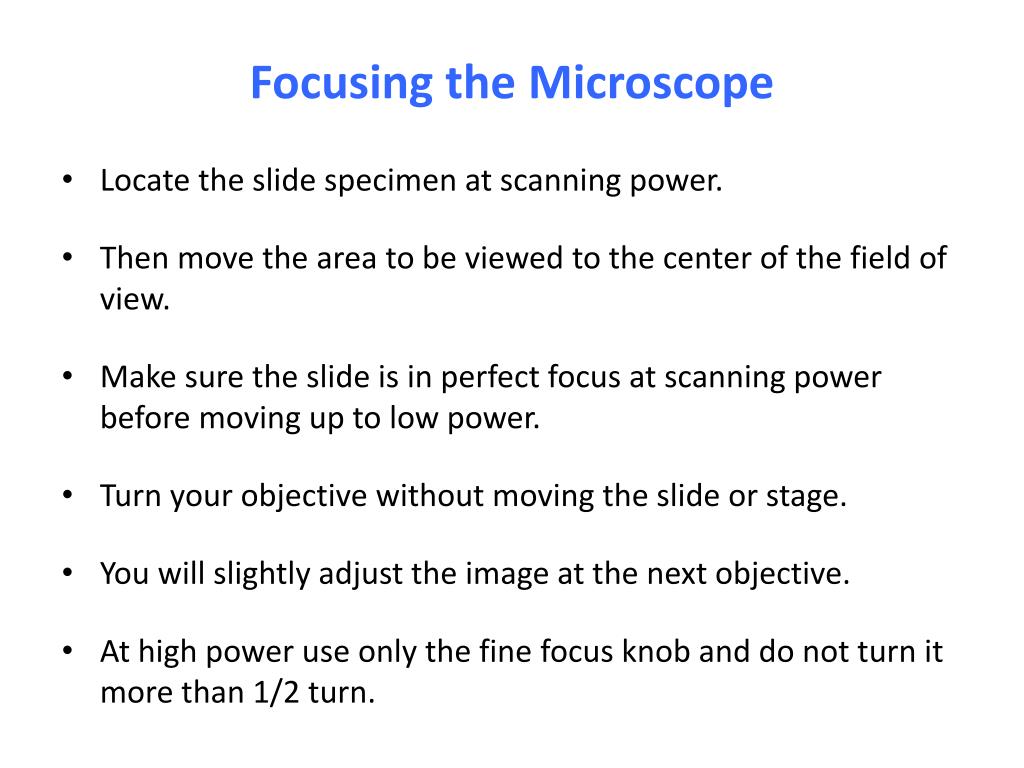 Focusing the Microscope

• Locate the slide specimen at scanning power.

• Then move the area to be viewed to the center of the field of view.

• Make sure the slide is in perfect focus at scanning power before moving up to low power.

• Turn your objective without moving the slide or stage.

• You will slightly adjust the image at the next objective.

• At high power use only the fine focus knob and do not turn it more than 1/2 turn.